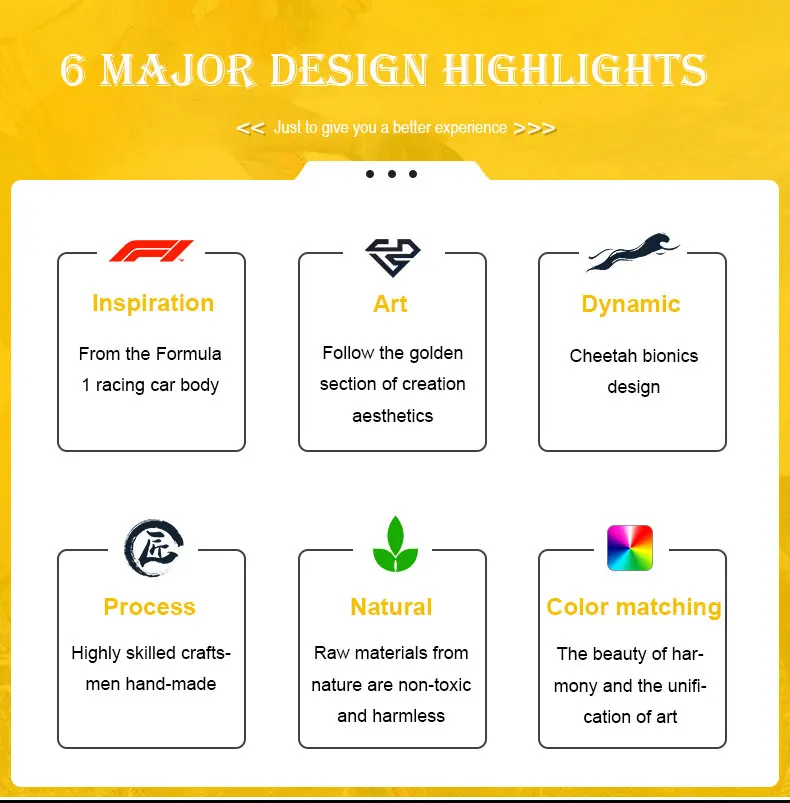 6 MAJOR DESIGN HIGHLIGHTS

<< Just to give you a better experience >>>

F1

Inspiration

From the Formula 1 racing car body

Art

Follow the golden section of creation aesthetics

Dynamic

Cheetah bionics design

匠

Process

Highly skilled craftsmen hand-made

Natural

Raw materials from nature are non-toxic and harmless

Color matching

The beauty of harmony and the unification of art